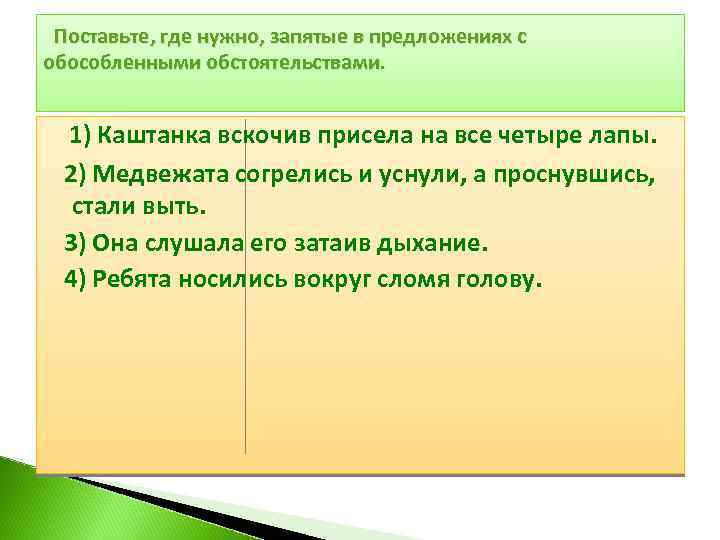 Поставьте, где нужно, запятые в предложениях с обособленными обстоятельствами.

1) Каштанка вскочив присела на все четыре лапы.

2) Медвежата согрелись и уснули, а проснувшись, стали выть.

3) Она слушала его затаив дыхание.

4) Ребята носились вокруг сломя голову.